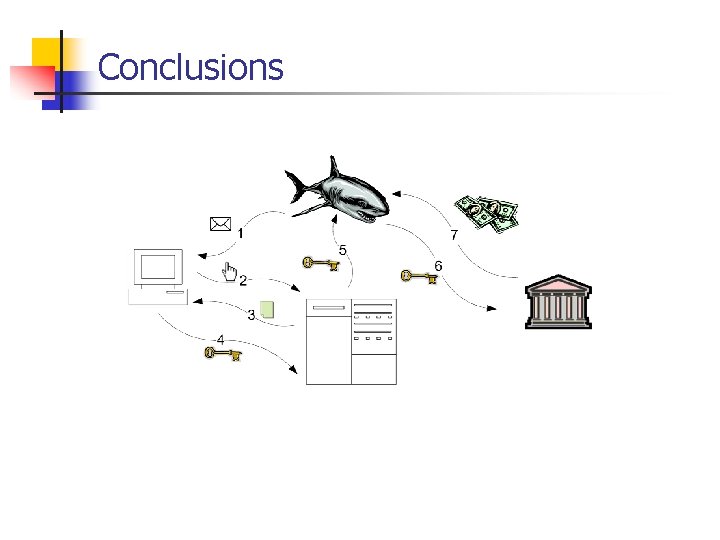 Conclusions

1
2
3
4
5
6
7